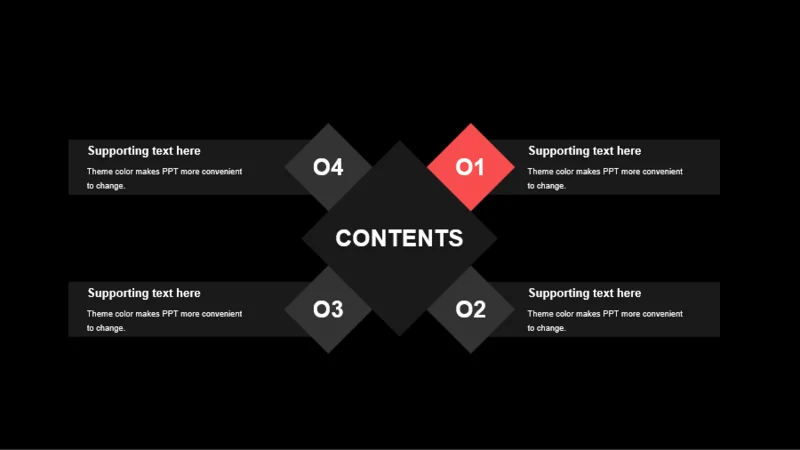 Supporting text here
Theme color makes PPT more convenient to change.

O4

O1

Supporting text here
Theme color makes PPT more convenient to change.

CONTENTS

Supporting text here
Theme color makes PPT more convenient to change.

O3

O2

Supporting text here
Theme color makes PPT more convenient to change.